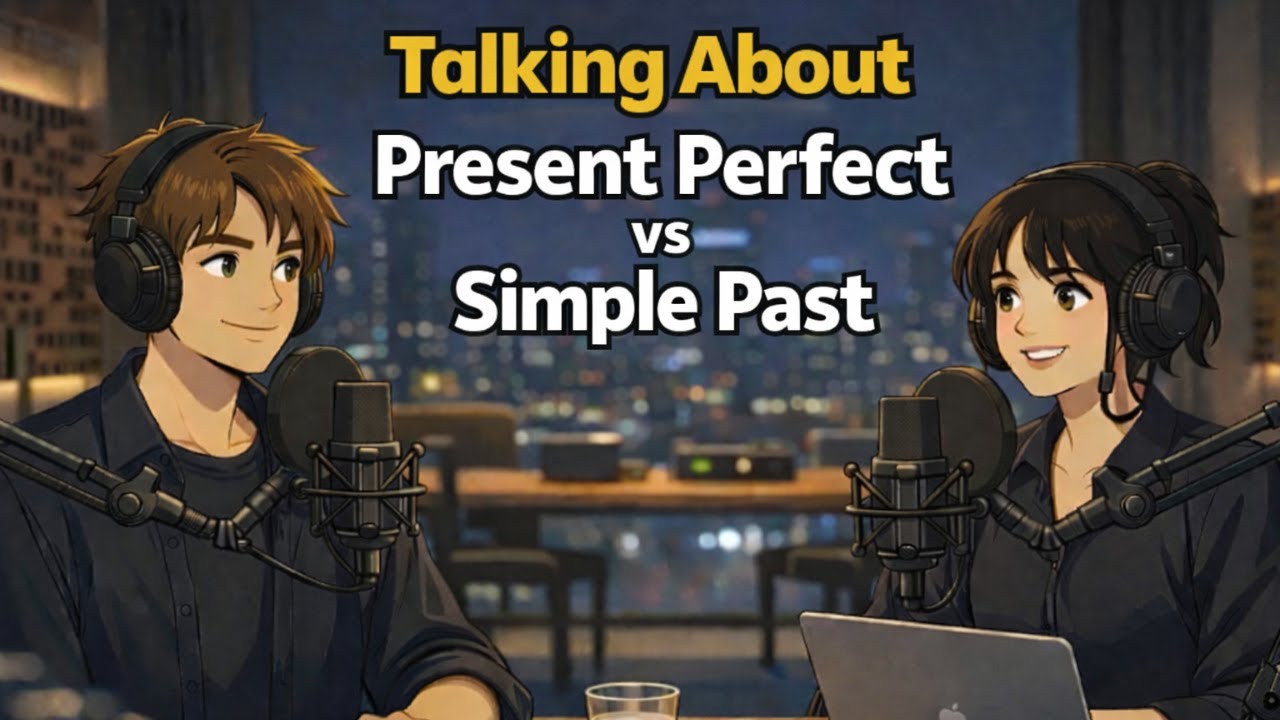 Talking About
Present Perfect
vs
Simple Past